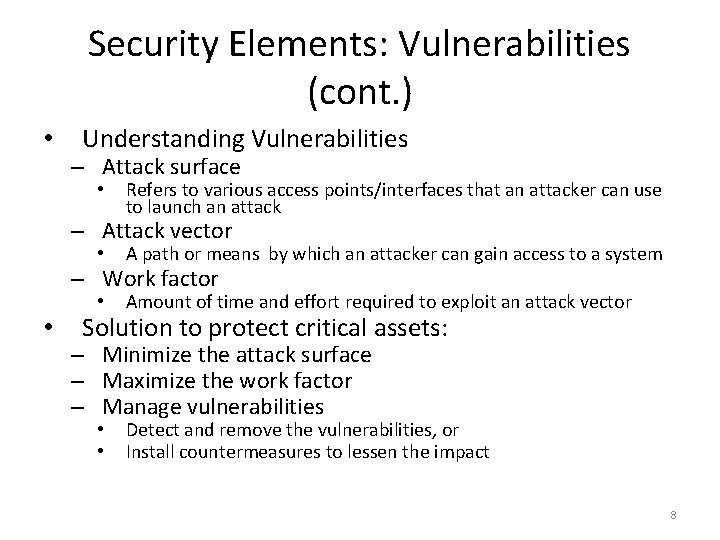 Security Elements: Vulnerabilities (cont.)

• Understanding Vulnerabilities
– Attack surface
• Refers to various access points/interfaces that an attacker can use to launch an attack
– Attack vector
• A path or means by which an attacker can gain access to a system
– Work factor
• Amount of time and effort required to exploit an attack vector
• Solution to protect critical assets:
– Minimize the attack surface
– Maximize the work factor
– Manage vulnerabilities
• Detect and remove the vulnerabilities, or
• Install countermeasures to lessen the impact

8